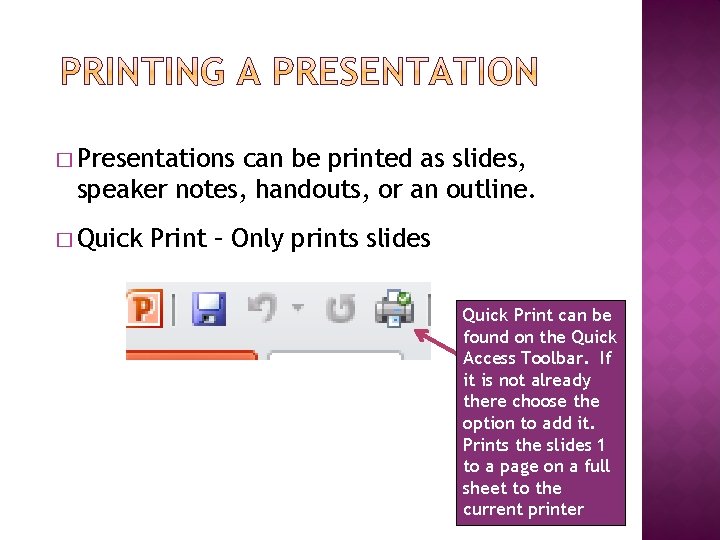 PRINTING A PRESENTATION

□ Presentations can be printed as slides, speaker notes, handouts, or an outline.

□ Quick Print – Only prints slides

P

Quick Print can be found on the Quick Access Toolbar. If it is not already there choose the option to add it. Prints the slides 1 to a page on a full sheet to the current printer